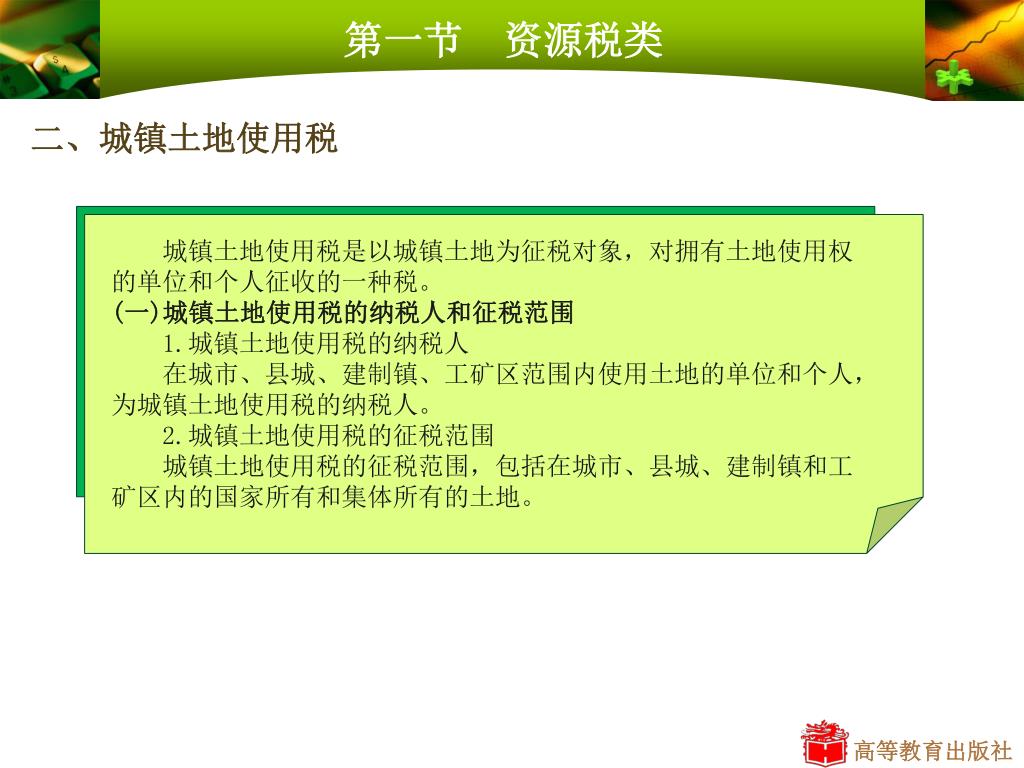 第一节　资源税类

二、城镇土地使用税

城镇土地使用税是以城镇土地为征税对象，对拥有土地使用权的单位和个人征收的一种税。

(一)城镇土地使用税的纳税人和征税范围

1.城镇土地使用税的纳税人

在城市、县城、建制镇、工矿区范围内使用土地的单位和个人，为城镇土地使用税的纳税人。

2.城镇土地使用税的征税范围

城镇土地使用税的征税范围，包括在城市、县城、建制镇和工矿区内的国家所有和集体所有的土地。

高等教育出版社